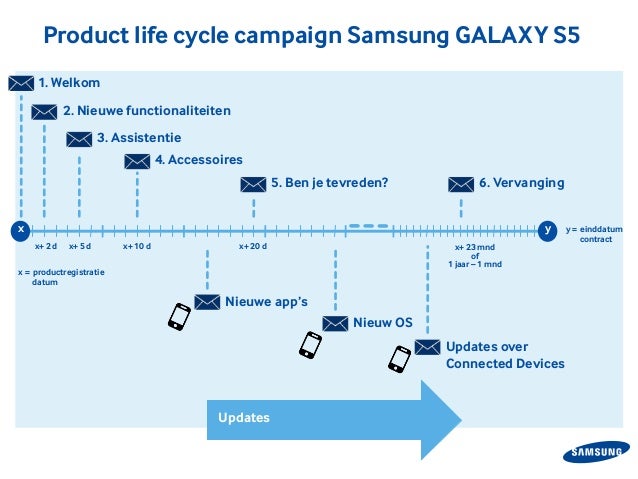 Product life cycle campaign Samsung GALAXY S5

1. Welkom

2. Nieuwe functionaliteiten

3. Assistentie

4. Accessoires

5. Ben je tevreden?

6. Vervanging

x

y

y = einddatum contract

x+ 2 d

x+ 5 d

x+ 10 d

x+ 20 d

x+ 23 mnd of 1 jaar – 1 mnd

x = productregistratie datum

Nieuwe app's

Nieuw OS

Updates over Connected Devices

Updates

SAMSUNG